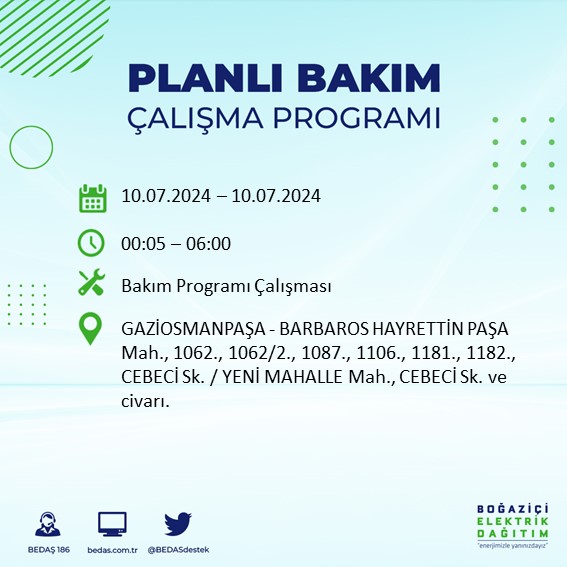 PLANLI BAKIM
ÇALIŞMA PROGRAMI

10.07.2024 – 10.07.2024

00:05 – 06:00

Bakım Programı Çalışması

GAZİOSMANPAŞA - BARBAROS HAYRETTİN PAŞA Mah., 1062., 1062/2., 1087., 1106., 1181., 1182., CEBECİ Sk. / YENİ MAHALLE Mah., CEBECİ Sk. ve civarı.

BEDAŞ 186
bedas.com.tr
@BEDASdestek

BOĞAZİÇİ
ELEKTRİK
DAĞITIM
"enerjimizle yanınızdayız"